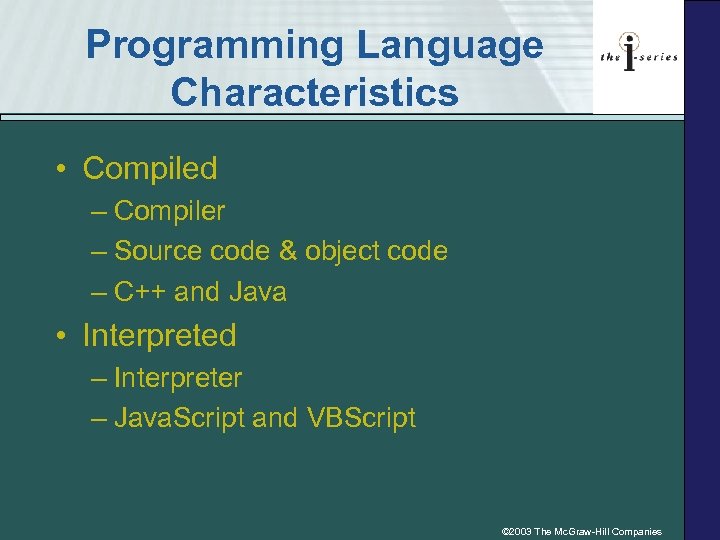 Programming Language Characteristics

the i-series

• Compiled
– Compiler
– Source code & object code
– C++ and Java
• Interpreted
– Interpreter
– JavaScript and VBScript

©2003 The McGraw-Hill Companies